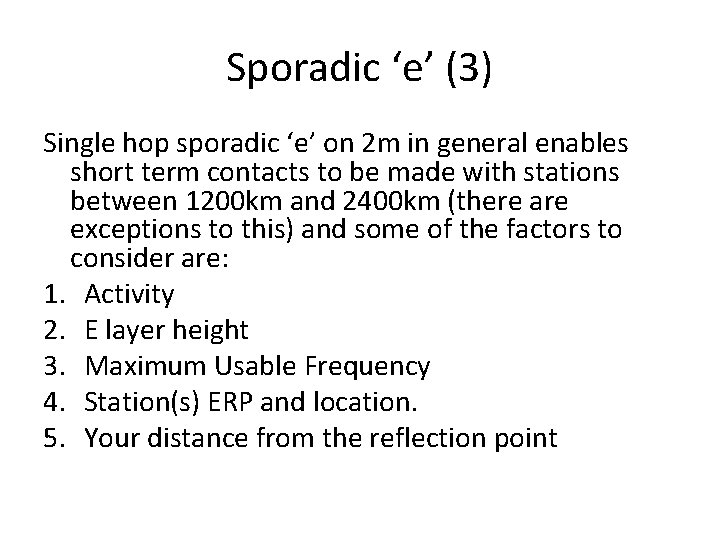 Sporadic ‘e’ (3)

Single hop sporadic ‘e’ on 2m in general enables short term contacts to be made with stations between 1200km and 2400km (there are exceptions to this) and some of the factors to consider are:

1. Activity
2. E layer height
3. Maximum Usable Frequency
4. Station(s) ERP and location.
5. Your distance from the reflection point